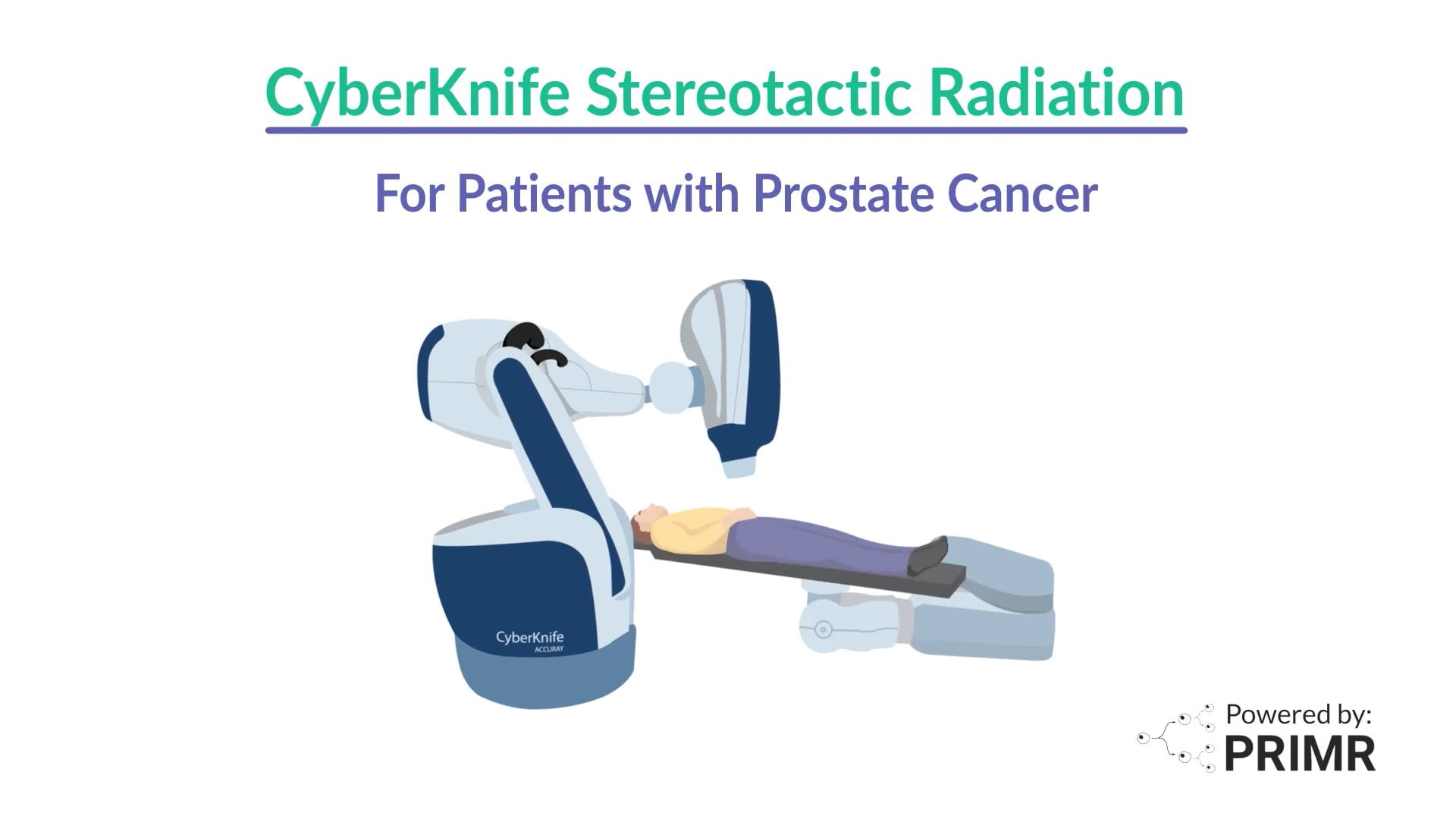 CyberKnife Stereotactic Radiation

For Patients with Prostate Cancer

CyberKnife
ACCURAY

Powered by:
PRIMR